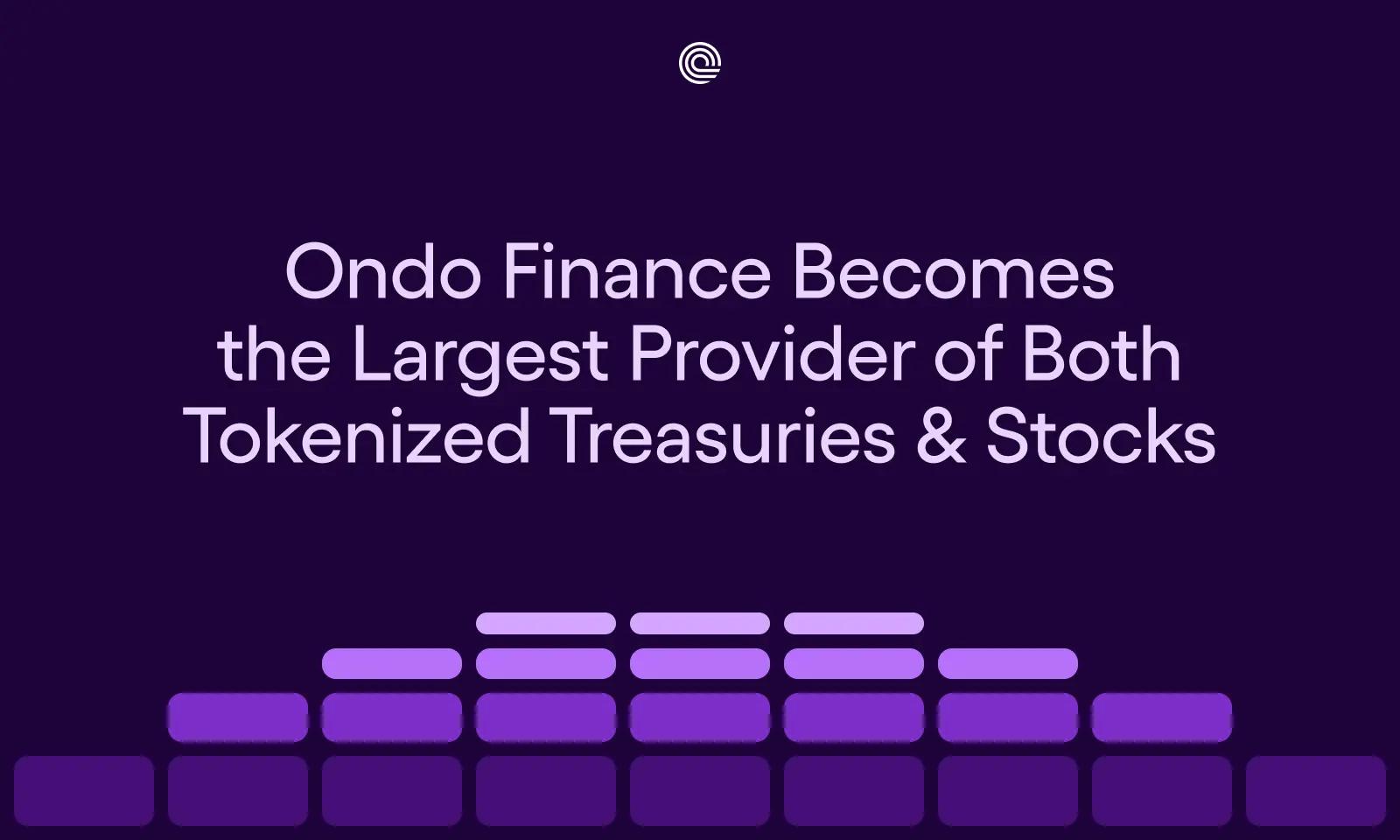 Ondo Finance Becomes the Largest Provider of Both Tokenized Treasuries & Stocks